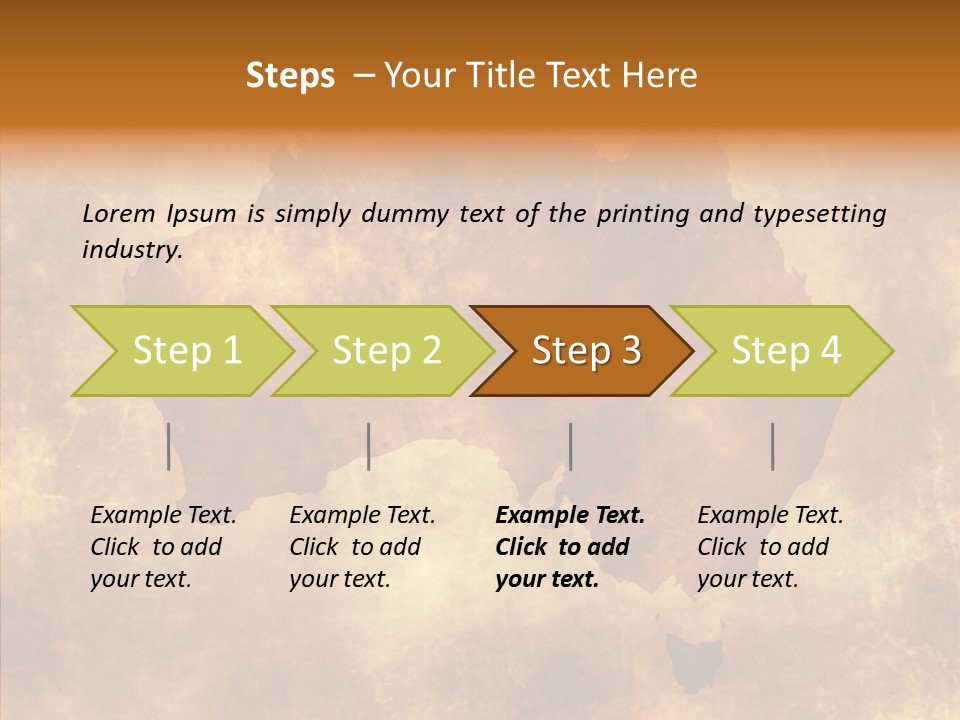 Steps – Your Title Text Here

Lorem Ipsum is simply dummy text of the printing and typesetting industry.

Step 1

Step 2

Step 3

Step 4

Example Text. Click to add your text.

Example Text. Click to add your text.

Example Text. Click to add your text.

Example Text. Click to add your text.